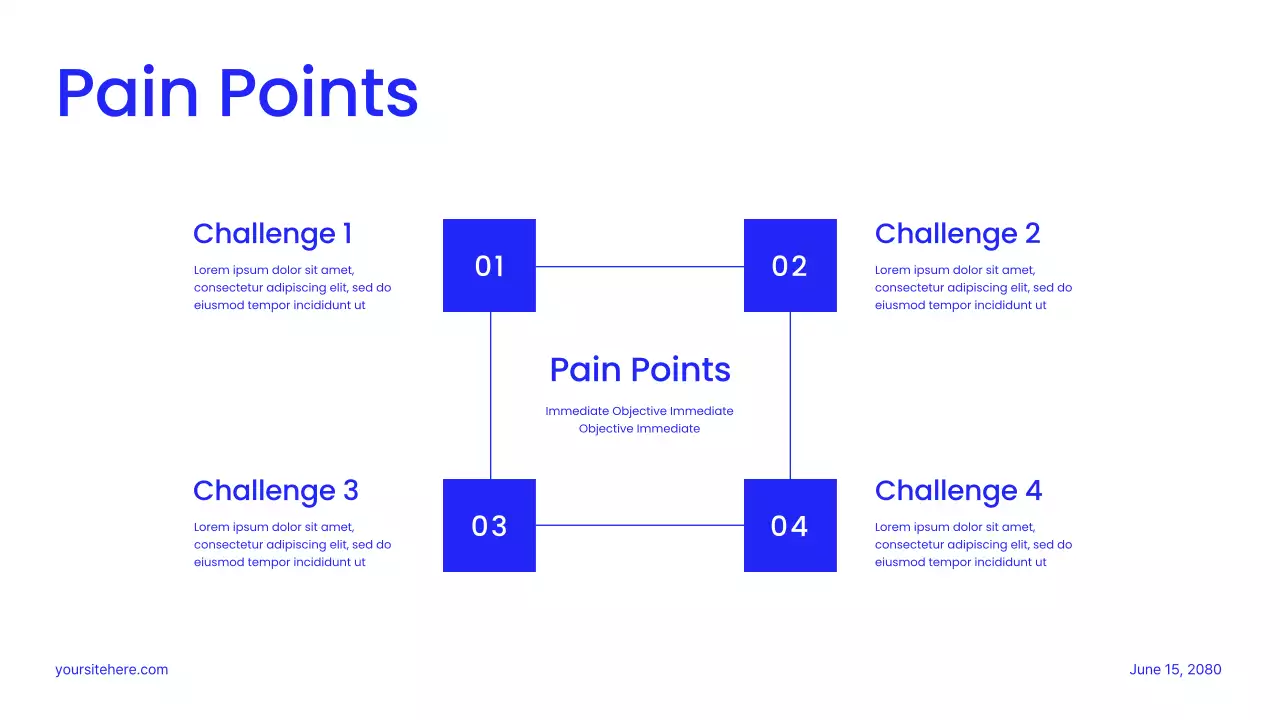 Pain Points

Challenge 1
Lorem ipsum dolor sit amet, consectetur adipiscing elit, sed do eiusmod tempor incididunt ut

01

02

Challenge 2
Lorem ipsum dolor sit amet, consectetur adipiscing elit, sed do eiusmod tempor incididunt ut

Pain Points
Immediate Objective Immediate Objective Immediate

Challenge 3
Lorem ipsum dolor sit amet, consectetur adipiscing elit, sed do eiusmod tempor incididunt ut

03

04

Challenge 4
Lorem ipsum dolor sit amet, consectetur adipiscing elit, sed do eiusmod tempor incididunt ut

yoursitehere.com

June 15, 2080